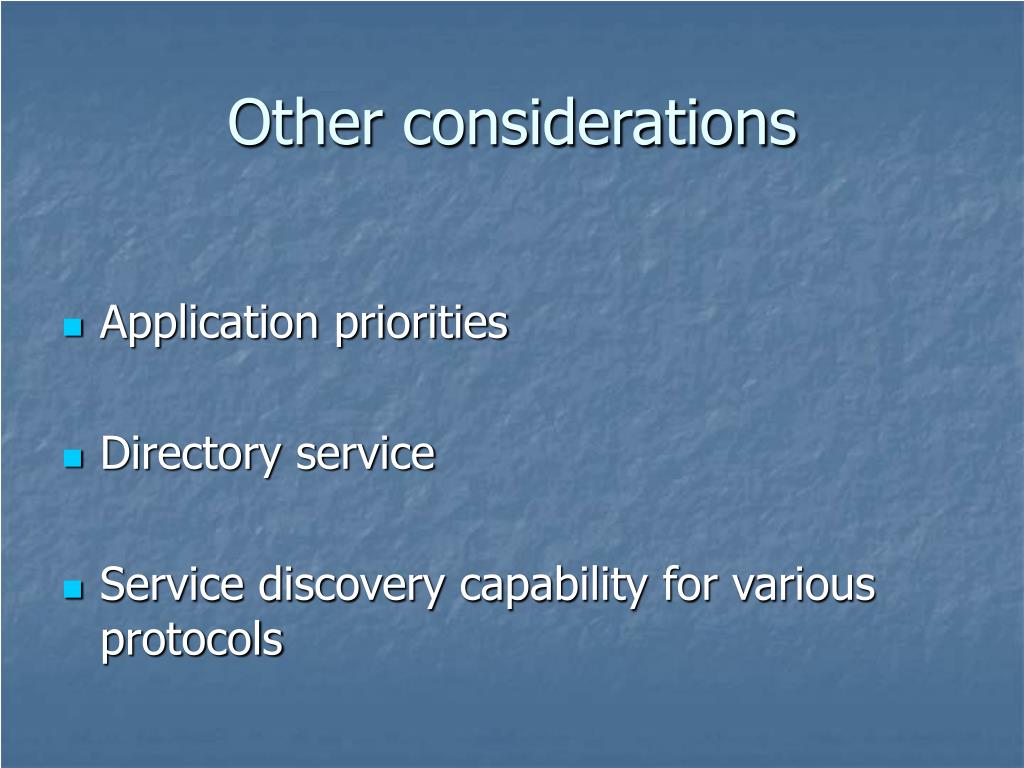 Other considerations

Application priorities

Directory service

Service discovery capability for various protocols